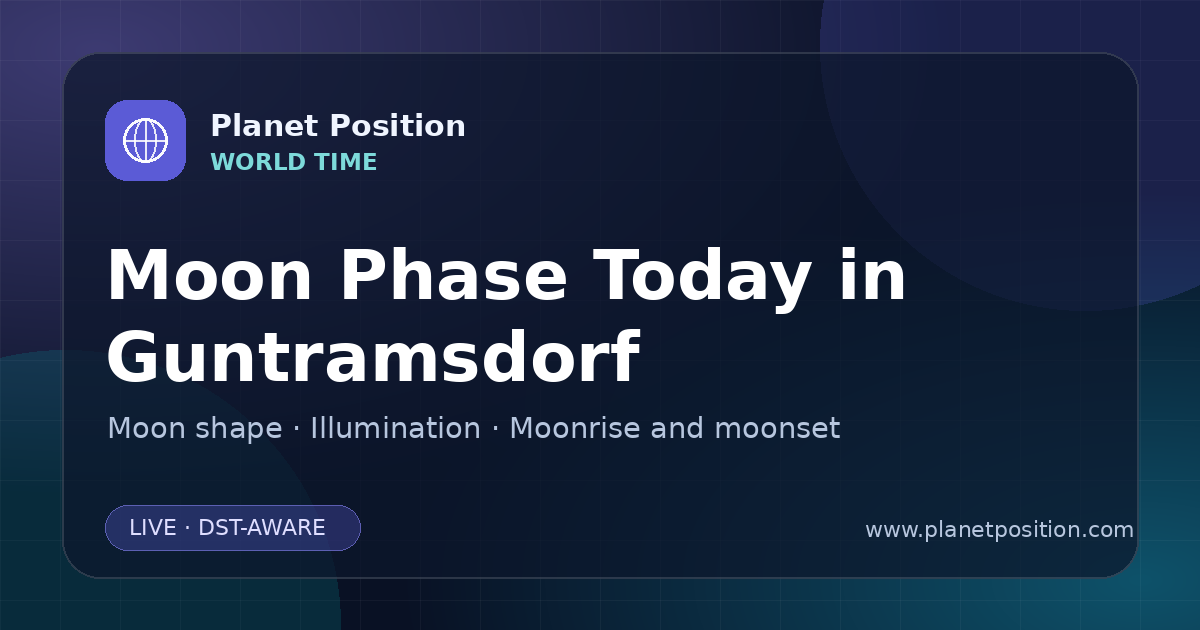 Planet Position
WORLD TIME

Moon Phase Today in Guntramsdorf

Moon shape · Illumination · Moonrise and moonset

LIVE · DST-AWARE

www.planetposition.com